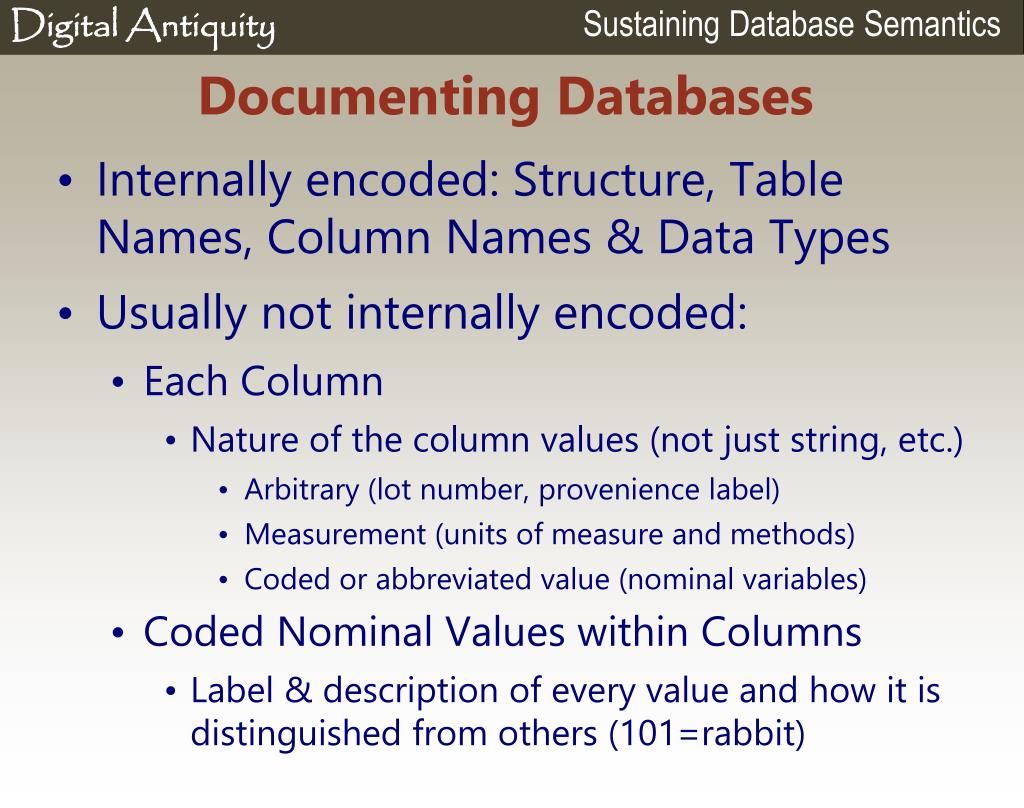 Digital Antiquity

Sustaining Database Semantics

Documenting Databases

• Internally encoded: Structure, Table Names, Column Names & Data Types

• Usually not internally encoded:

• Each Column

• Nature of the column values (not just string, etc.)

• Arbitrary (lot number, provenience label)

• Measurement (units of measure and methods)

• Coded or abbreviated value (nominal variables)

• Coded Nominal Values within Columns

• Label & description of every value and how it is distinguished from others (101=rabbit)